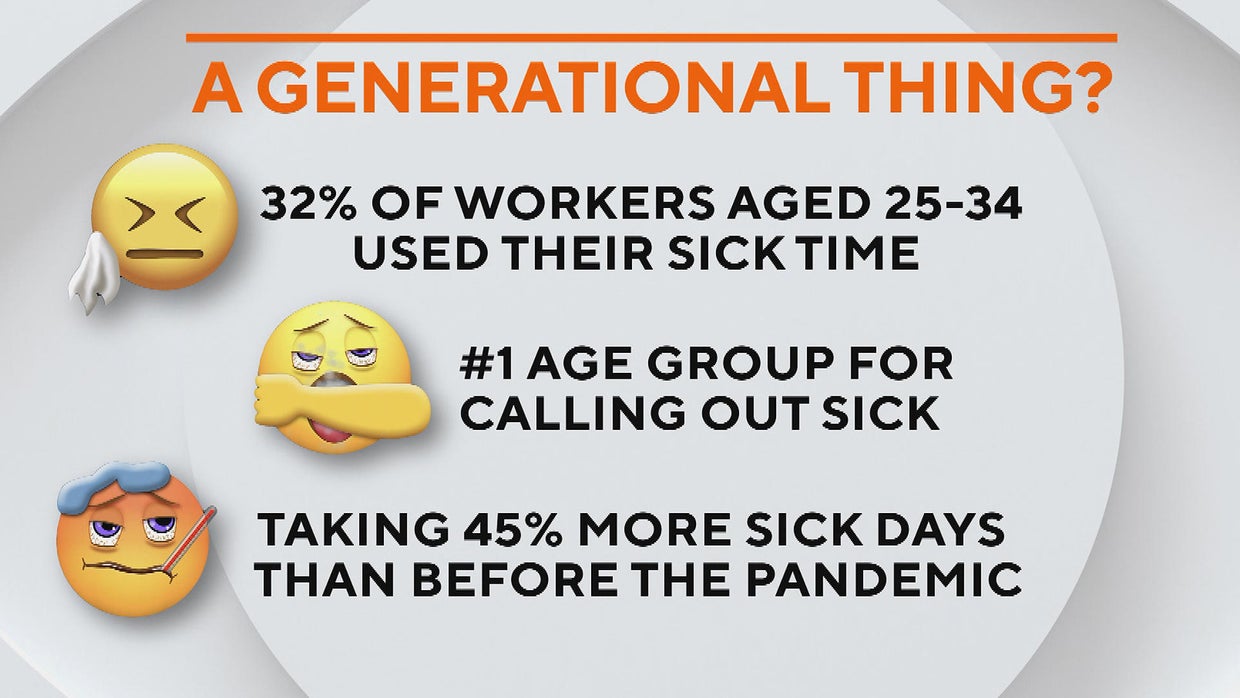 A GENERATIONAL THING?

32% OF WORKERS AGED 25-34 USED THEIR SICK TIME

#1 AGE GROUP FOR CALLING OUT SICK

TAKING 45% MORE SICK DAYS THAN BEFORE THE PANDEMIC